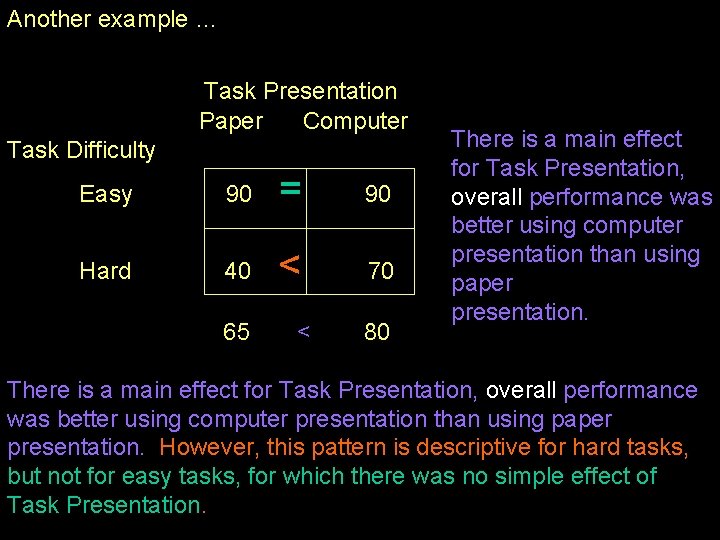 Another example ...

Task Presentation

| Task Difficulty | Paper | | Computer |
|---|---|---|---|
| Easy | 90 | = | 90 |
| Hard | 40 | < | 70 |
| | 65 | < | 80 |

There is a main effect for Task Presentation, overall performance was better using computer presentation than using paper presentation.

There is a main effect for Task Presentation, overall performance was better using computer presentation than using paper presentation. However, this pattern is descriptive for hard tasks, but not for easy tasks, for which there was no simple effect of Task Presentation.